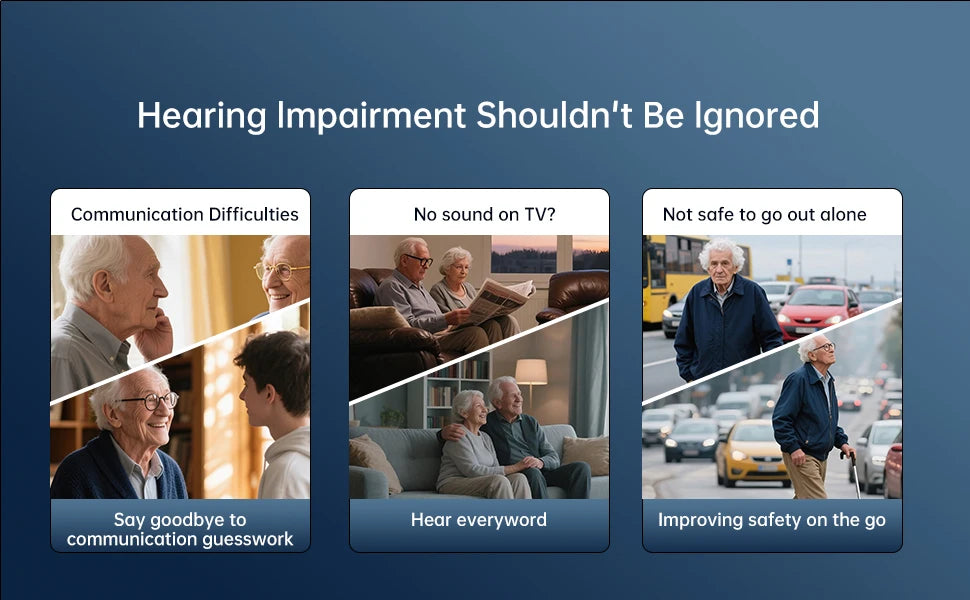 Hearing Impairment Shouldn't Be Ignored

Communication Difficulties

Say goodbye to communication guesswork

No sound on TV?

Hear everyword

Not safe to go out alone

Improving safety on the go